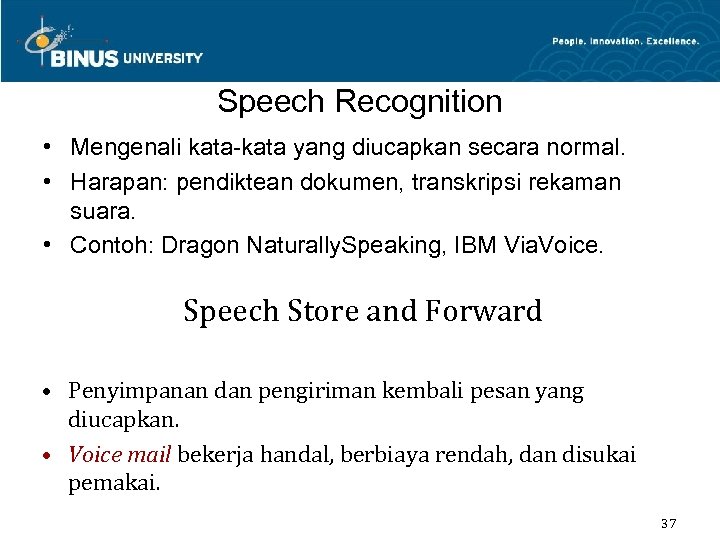 BINUS UNIVERSITY

People. Innovation. Excellence.

Speech Recognition

• Mengenali kata-kata yang diucapkan secara normal.
• Harapan: pendiktean dokumen, transkripsi rekaman suara.
• Contoh: Dragon NaturallySpeaking, IBM ViaVoice.

Speech Store and Forward

• Penyimpanan dan pengiriman kembali pesan yang diucapkan.
• Voice mail bekerja handal, berbiaya rendah, dan disukai pemakai.

37